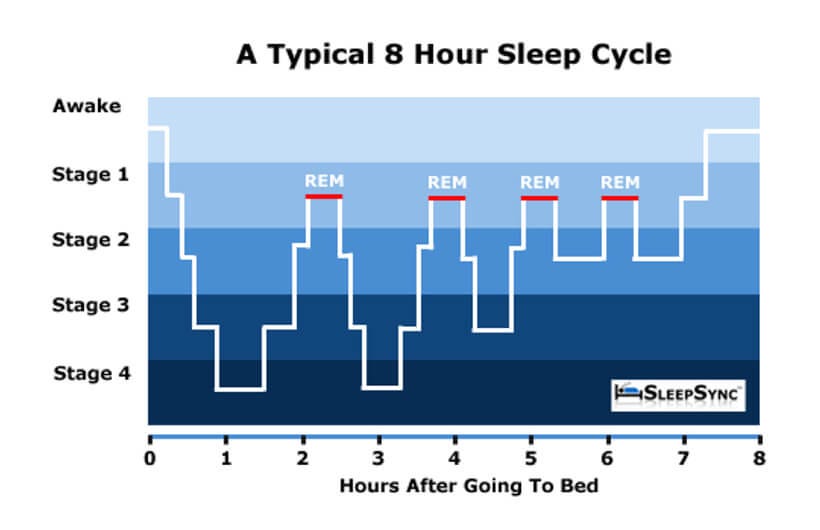 A Typical 8 Hour Sleep Cycle

Awake
Stage 1
Stage 2
Stage 3
Stage 4

REM
REM
REM
REM

SLEEPSYNC™

0
1
2
3
4
5
6
7
8

Hours After Going To Bed